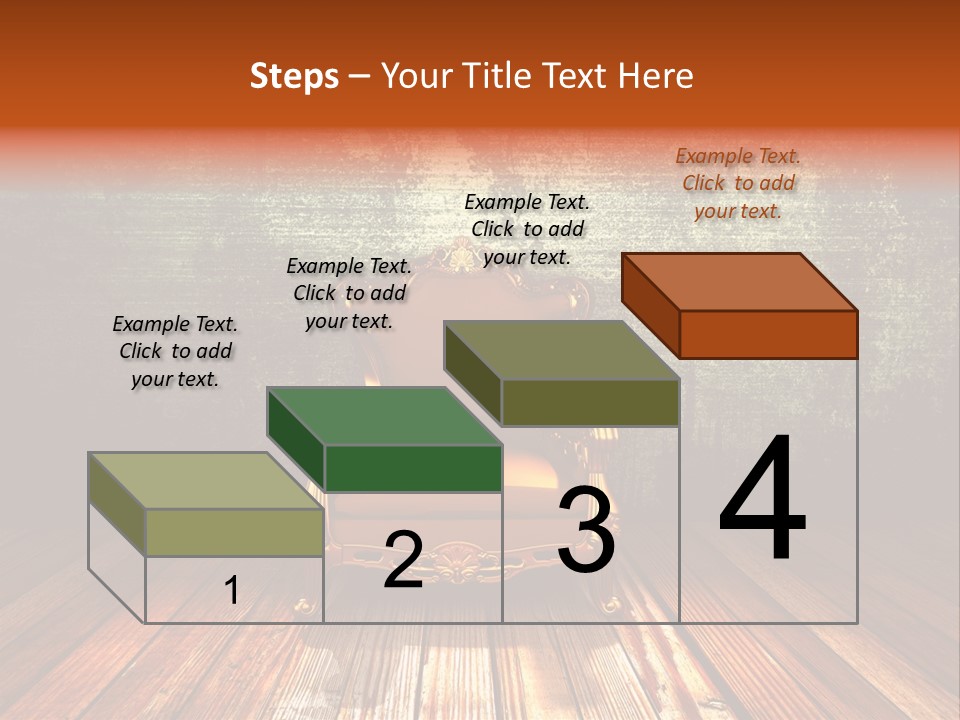 Steps – Your Title Text Here

Example Text. Click to add your text.

Example Text. Click to add your text.

Example Text. Click to add your text.

Example Text. Click to add your text.

1

2

3

4